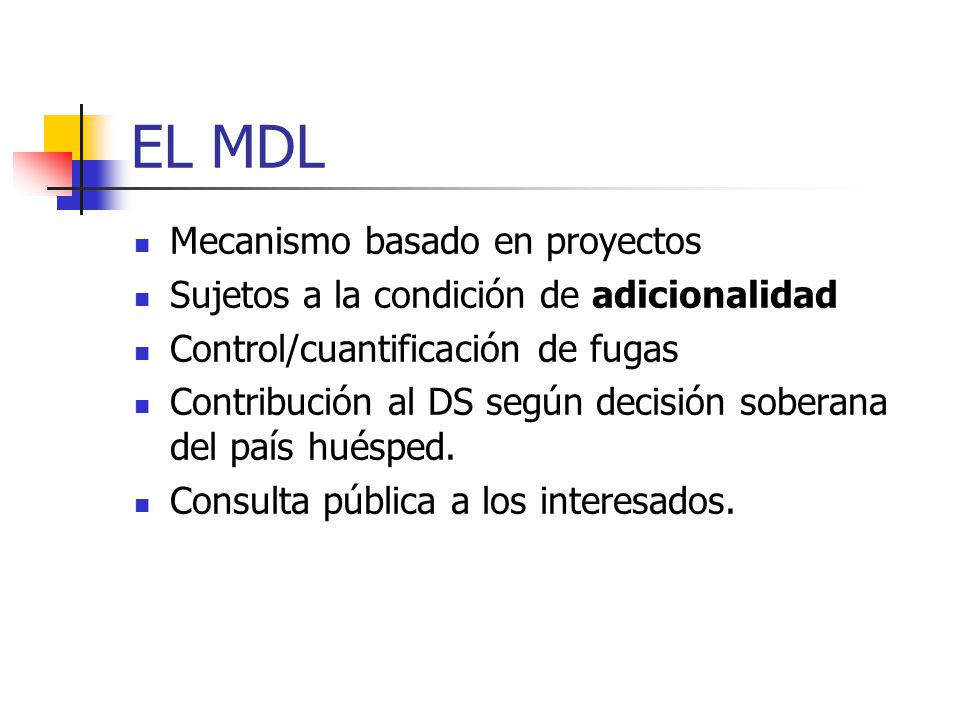 EL MDL

- Mecanismo basado en proyectos
- Sujetos a la condición de **adicionalidad**
- Control/cuantificación de fugas
- Contribución al DS según decisión soberana del país huésped.
- Consulta pública a los interesados.